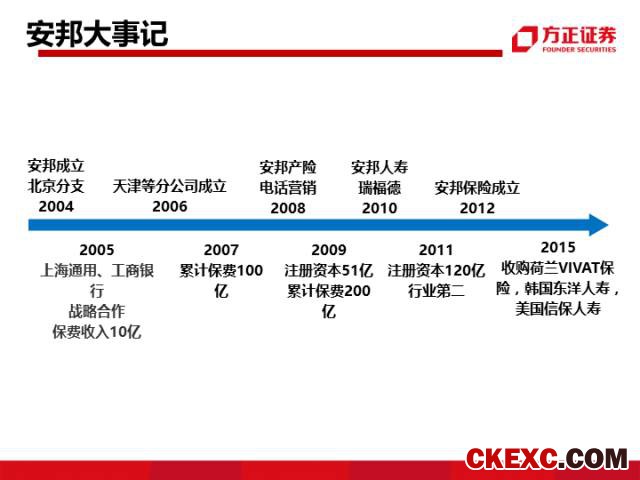 安邦大事记

方正证券
FOUNDER SECURITIES

安邦成立
北京分支
2004

天津等分公司成立
2006

安邦产险
电话营销
2008

安邦人寿
瑞福德
2010

安邦保险成立
2012

2005
上海通用、工商银行
战略合作
保费收入10亿

2007
累计保费100亿

2009
注册资本51亿
累计保费200亿

2011
注册资本120亿
行业第二

2015
收购荷兰VIVAT保险，韩国东洋人寿，美国信保人寿

CKEXC.COM